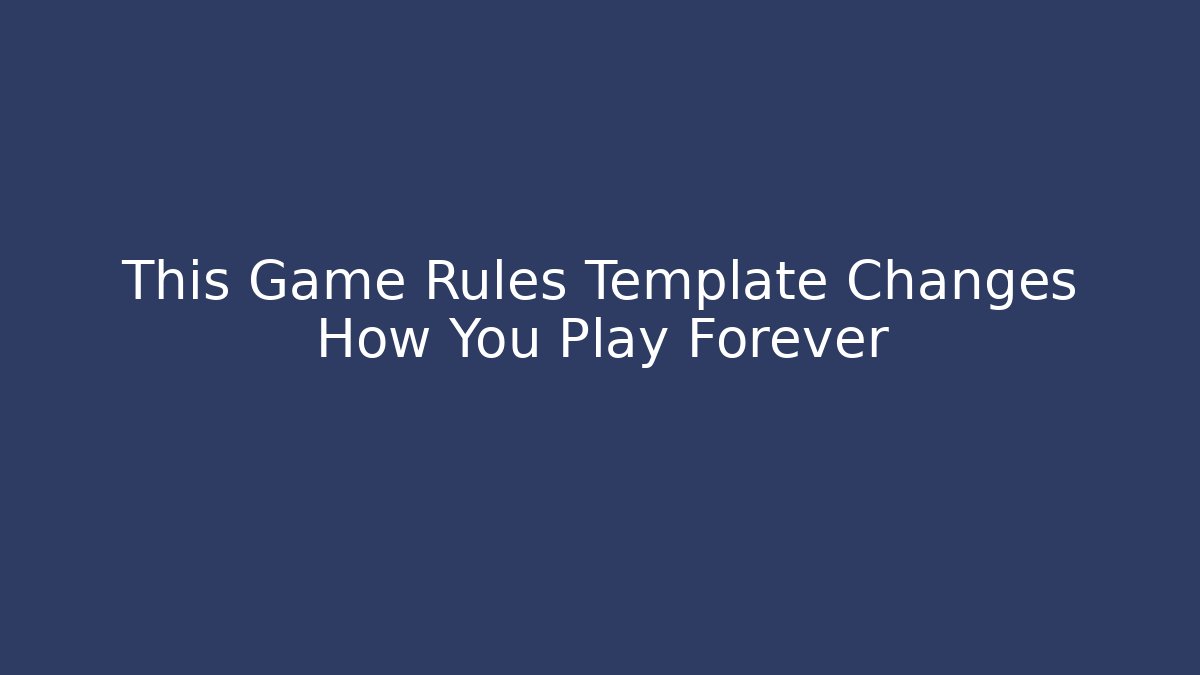 This Game Rules Template Changes How You Play Forever